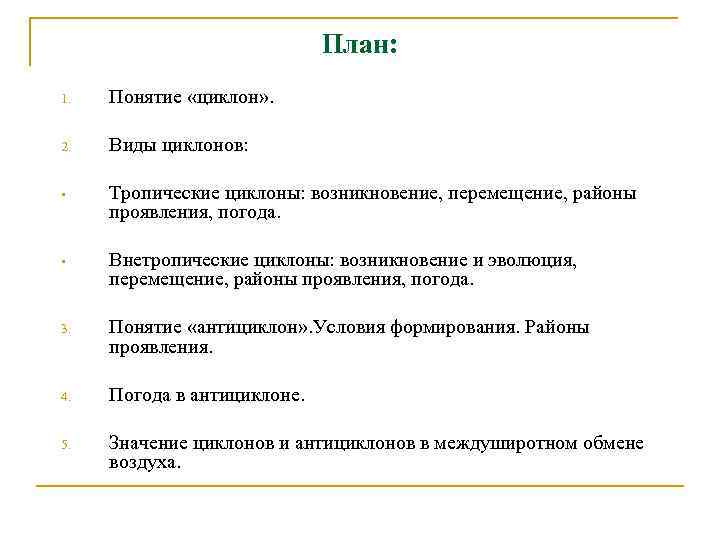 План:

1. Понятие «циклон».

2. Виды циклонов:

• Тропические циклоны: возникновение, перемещение, районы проявления, погода.

• Внетропические циклоны: возникновение и эволюция, перемещение, районы проявления, погода.

3. Понятие «антициклон».Условия формирования. Районы проявления.

4. Погода в антициклоне.

5. Значение циклонов и антициклонов в междуширотном обмене воздуха.